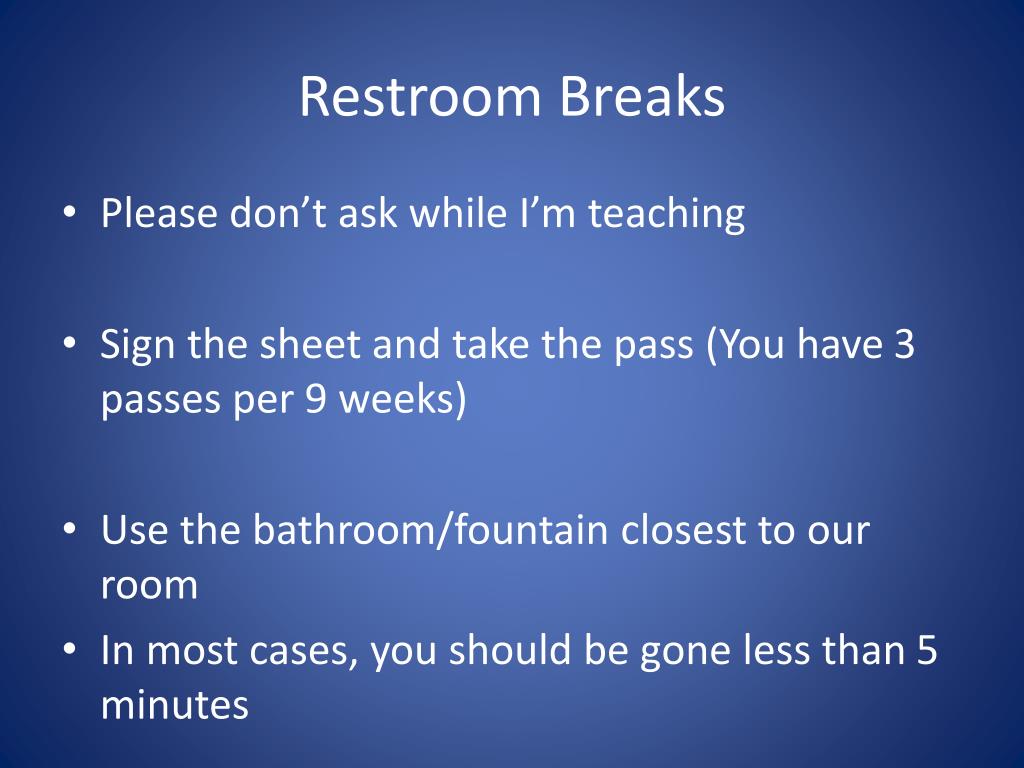 Restroom Breaks

• Please don’t ask while I’m teaching

• Sign the sheet and take the pass (You have 3 passes per 9 weeks)

• Use the bathroom/fountain closest to our room

• In most cases, you should be gone less than 5 minutes